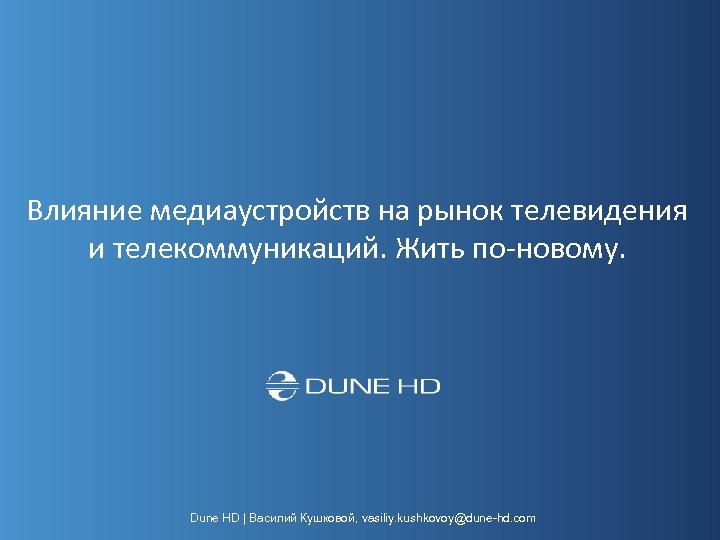 Влияние медиаустройств на рынок телевидения и телекоммуникаций. Жить по-новому.

DUNE HD

Dune HD | Василий Кушковой, vasiliy.kushkovoy@dune-hd.com